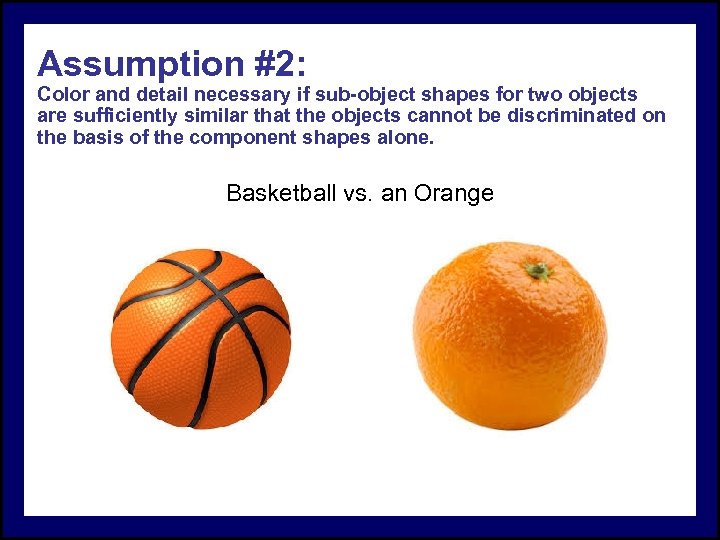 Assumption #2:
Color and detail necessary if sub-object shapes for two objects are sufficiently similar that the objects cannot be discriminated on the basis of the component shapes alone.

Basketball vs. an Orange